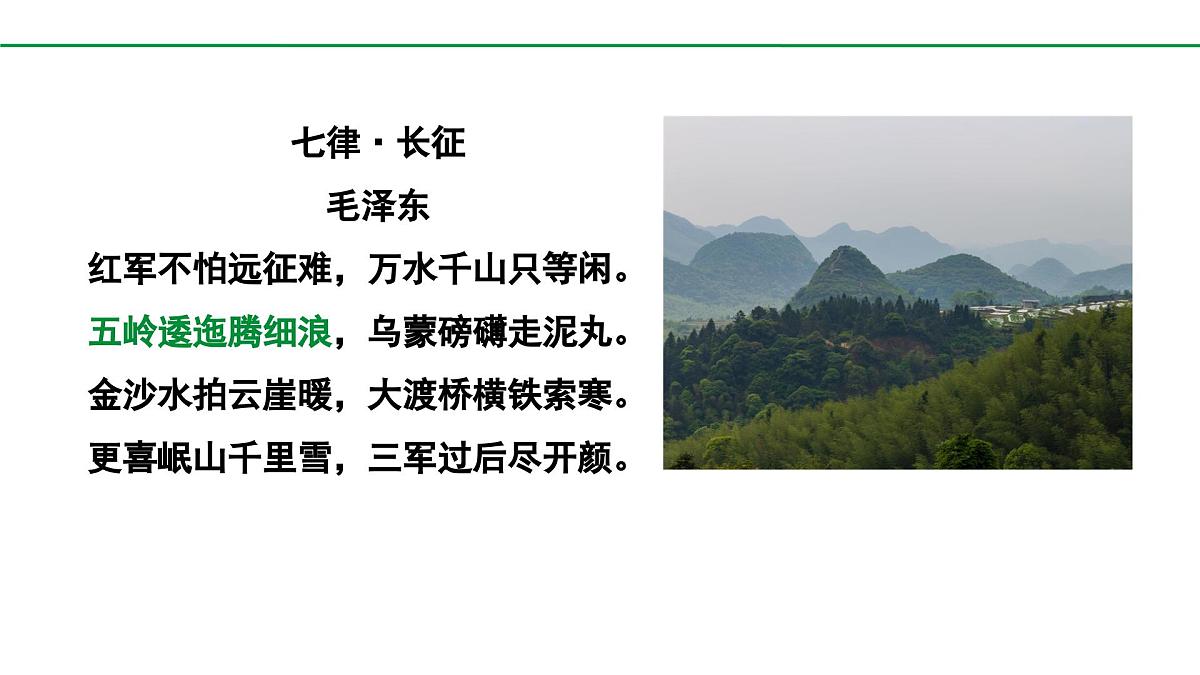 七律 · 长征

毛泽东

红军不怕远征难，万水千山只等闲。
五岭逶迤腾细浪，乌蒙磅礴走泥丸。
金沙水拍云崖暖，大渡桥横铁索寒。
更喜岷山千里雪，三军过后尽开颜。